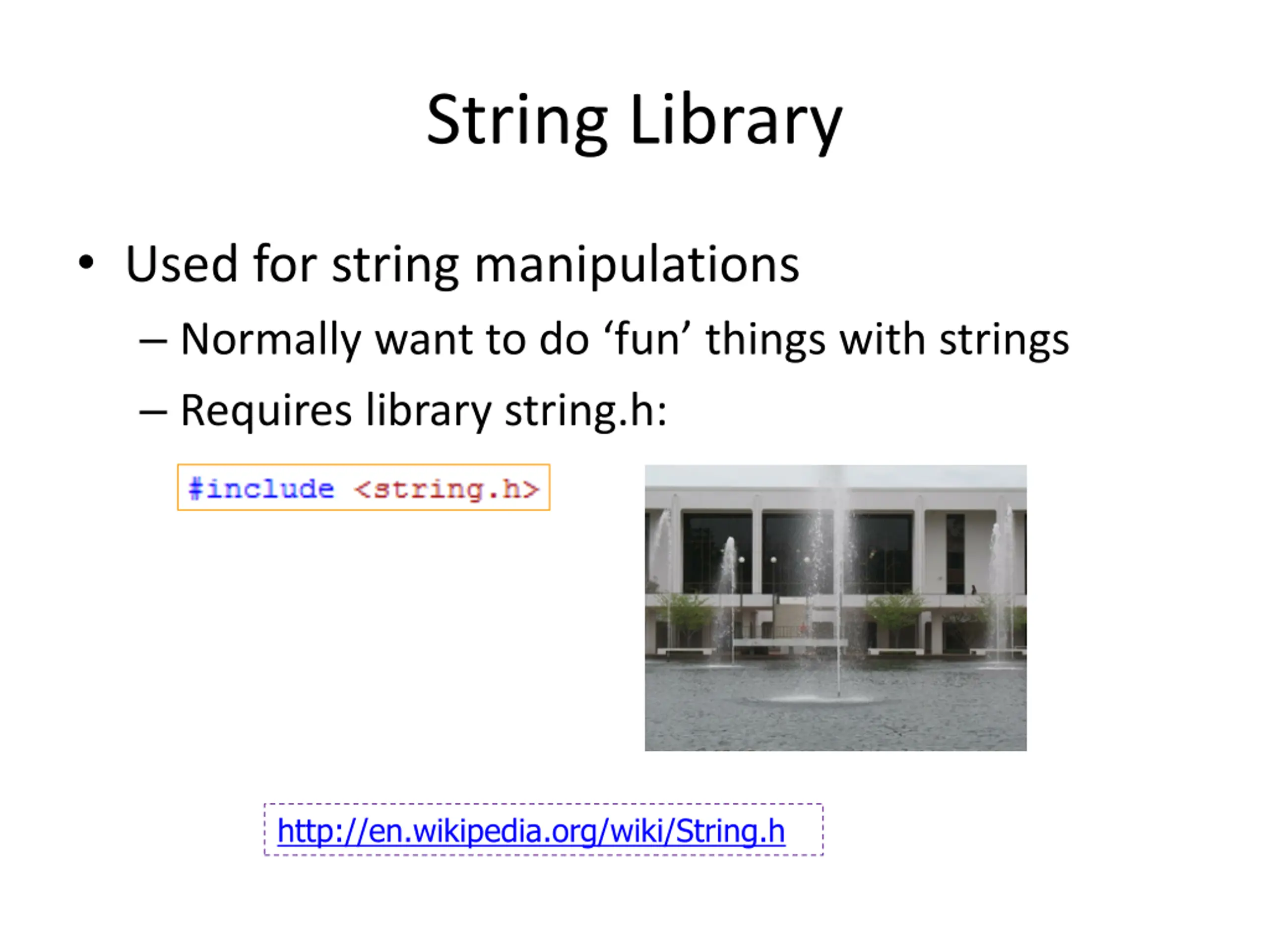 String Library

• Used for string manipulations
– Normally want to do ‘fun’ things with strings
– Requires library string.h:

#include <string.h>

http://en.wikipedia.org/wiki/String.h